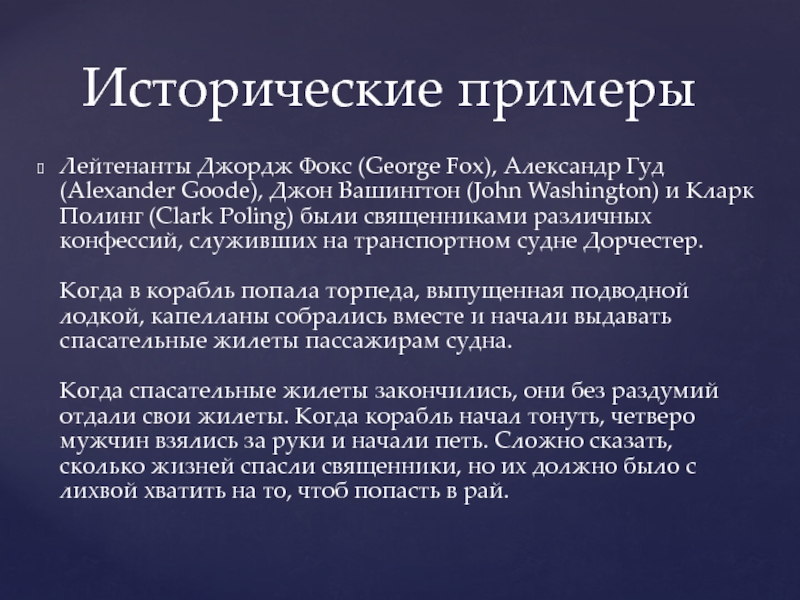 Исторические примеры

Лейтенанты Джордж Фокс (George Fox), Александр Гуд (Alexander Goode), Джон Вашингтон (John Washington) и Кларк Полинг (Clark Poling) были священниками различных конфессий, служивших на транспортном судне Дорчестер.

Когда в корабль попала торпеда, выпущенная подводной лодкой, капелланы собрались вместе и начали выдавать спасательные жилеты пассажирам судна.

Когда спасательные жилеты закончились, они без раздумий отдали свои жилеты. Когда корабль начал тонуть, четверо мужчин взялись за руки и начали петь. Сложно сказать, сколько жизней спасли священники, но их должно было с лихвой хватить на то, чтоб попасть в рай.